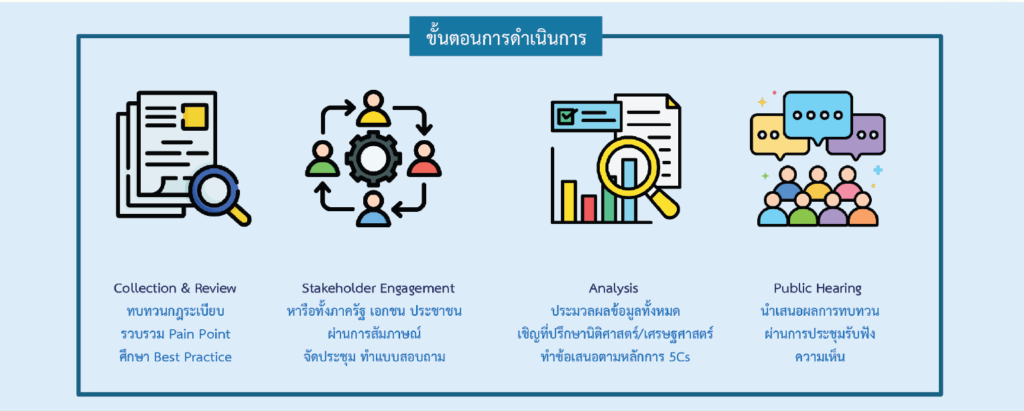 ขั้นตอนการดำเนินการ

Collection & Review
ทบทวนกฎระเบียบ
รวบรวม Pain Point
ศึกษา Best Practice

Stakeholder Engagement
หารือทั้งภาครัฐ เอกชน ประชาชน
ผ่านการสัมภาษณ์
จัดประชุม ทำแบบสอบถาม

Analysis
ประมวลผลข้อมูลทั้งหมด
เชิญที่ปรึกษานิติศาสตร์/เศรษฐศาสตร์
ทำข้อเสนอตามหลักการ 5Cs

Public Hearing
นำเสนอผลการทบทวน
ผ่านการประชุมรับฟัง
ความเห็น